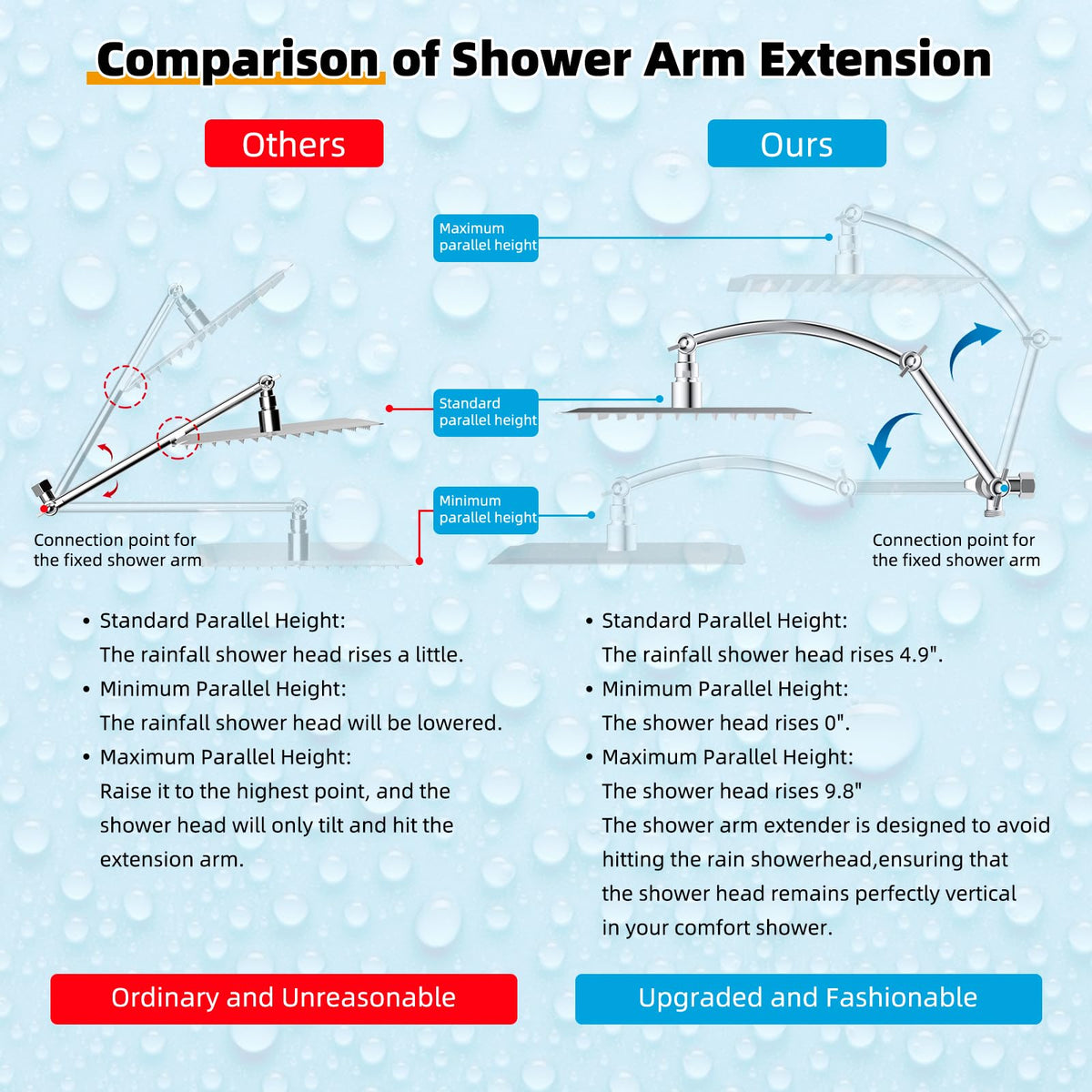 Comparison of Shower Arm Extension

Others

Connection point for
the fixed shower arm

• Standard Parallel Height:
The rainfall shower head rises a little.
• Minimum Parallel Height:
The rainfall shower head will be lowered.
• Maximum Parallel Height:
Raise it to the highest point, and the shower head will only tilt and hit the extension arm.

Ordinary and Unreasonable

Ours

Maximum
parallel height

Standard
parallel height

Minimum
parallel height

Connection point for
the fixed shower arm

• Standard Parallel Height:
The rainfall shower head rises 4.9".
• Minimum Parallel Height:
The shower head rises 0".
• Maximum Parallel Height:
The shower head rises 9.8"
The shower arm extender is designed to avoid hitting the rain showerhead,ensuring that the shower head remains perfectly vertical in your comfort shower.

Upgraded and Fashionable